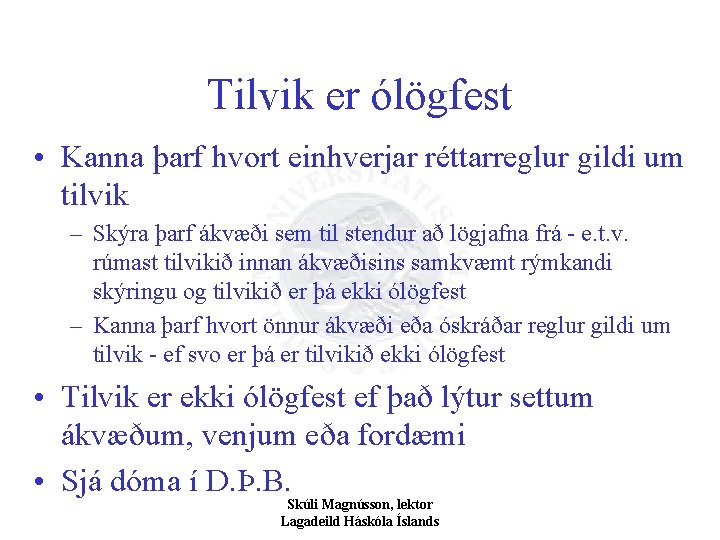 Tilvik er ólögfest

• Kanna þarf hvort einhverjar réttarreglur gildi um tilvik

– Skýra þarf ákvæði sem til stendur að lögjafna frá - e.t.v. rúmast tilvikið innan ákvæðisins samkvæmt rýmkandi skýringu og tilvikið er þá ekki ólögfest

– Kanna þarf hvort önnur ákvæði eða óskráðar reglur gildi um tilvik - ef svo er þá er tilvikið ekki ólögfest

• Tilvik er ekki ólögfest ef það lýtur settum ákvæðum, venjum eða fordæmi

• Sjá dóma í D.Þ.B.

Skúli Magnússon, lektor
Lagadeild Háskóla Íslands